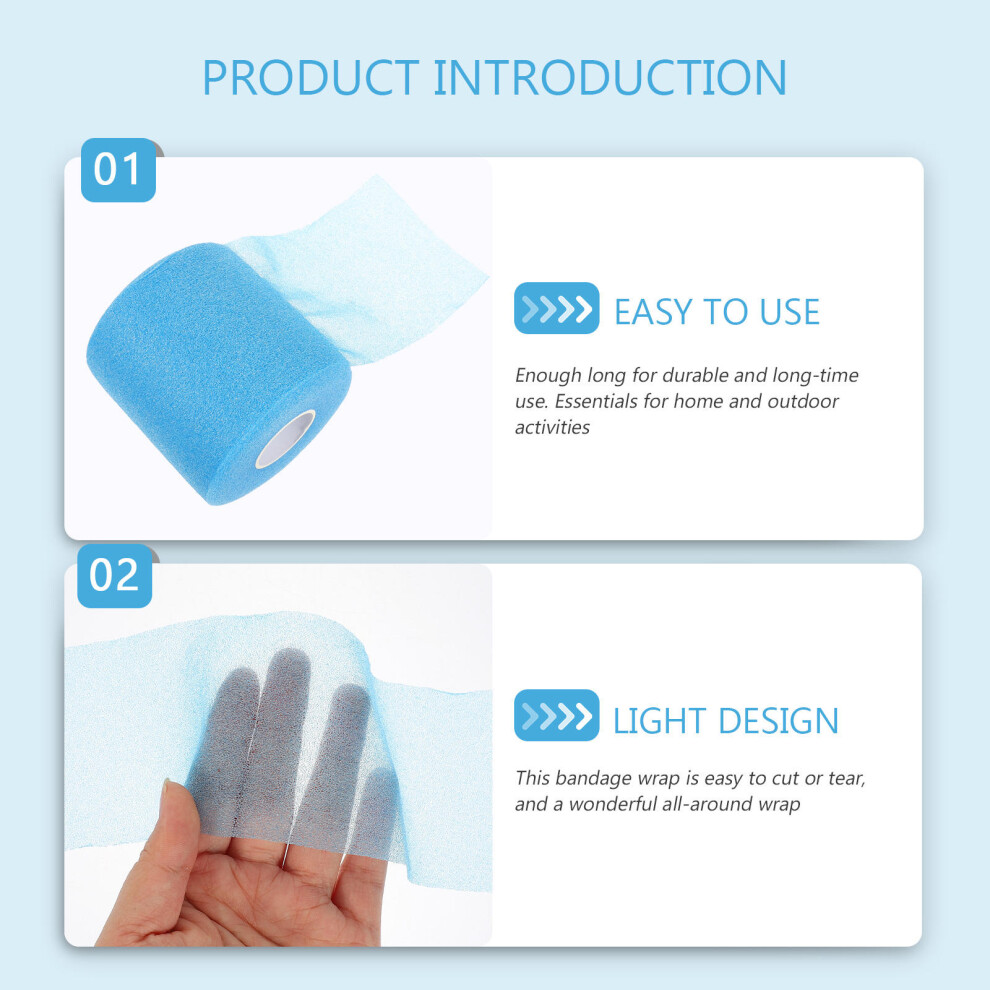 PRODUCT INTRODUCTION

01

EASY TO USE

Enough long for durable and long-time use. Essentials for home and outdoor activities

02

LIGHT DESIGN

This bandage wrap is easy to cut or tear, and a wonderful all-around wrap